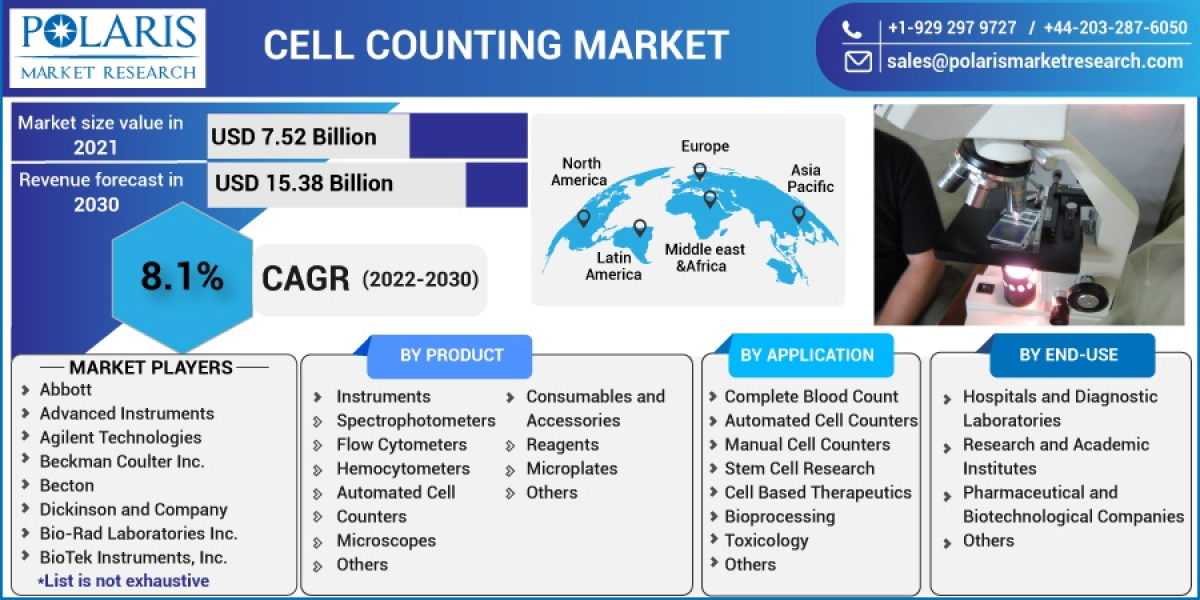 POLARIS
MARKET RESEARCH

CELL COUNTING MARKET

+1-929 297 9727 / +44-203-287-6050
sales@polarismarketresearch.com

Market size value in 2021
USD 7.52 Billion

Revenue forecast in 2030
USD 15.38 Billion

8.1%
CAGR (2022-2030)

North America
Europe
Asia Pacific
Latin America
Middle east &Africa

MARKET PLAYERS
Abbott
Advanced Instruments
Agilent Technologies
Beckman Coulter Inc.
Becton
Dickinson and Company
Bio-Rad Laboratories Inc.
BioTek Instruments, Inc.
*List is not exhaustive

BY PRODUCT
Instruments
Spectrophotometers
Flow Cytometers
Hemocytometers
Automated Cell Counters
Microscopes
Others
Consumables and Accessories
Reagents
Microplates
Others

BY APPLICATION
Complete Blood Count
Automated Cell Counters
Manual Cell Counters
Stem Cell Research
Cell Based Therapeutics
Bioprocessing
Toxicology
Others

BY END-USE
Hospitals and Diagnostic Laboratories
Research and Academic Institutes
Pharmaceutical and Biotechnological Companies
Others